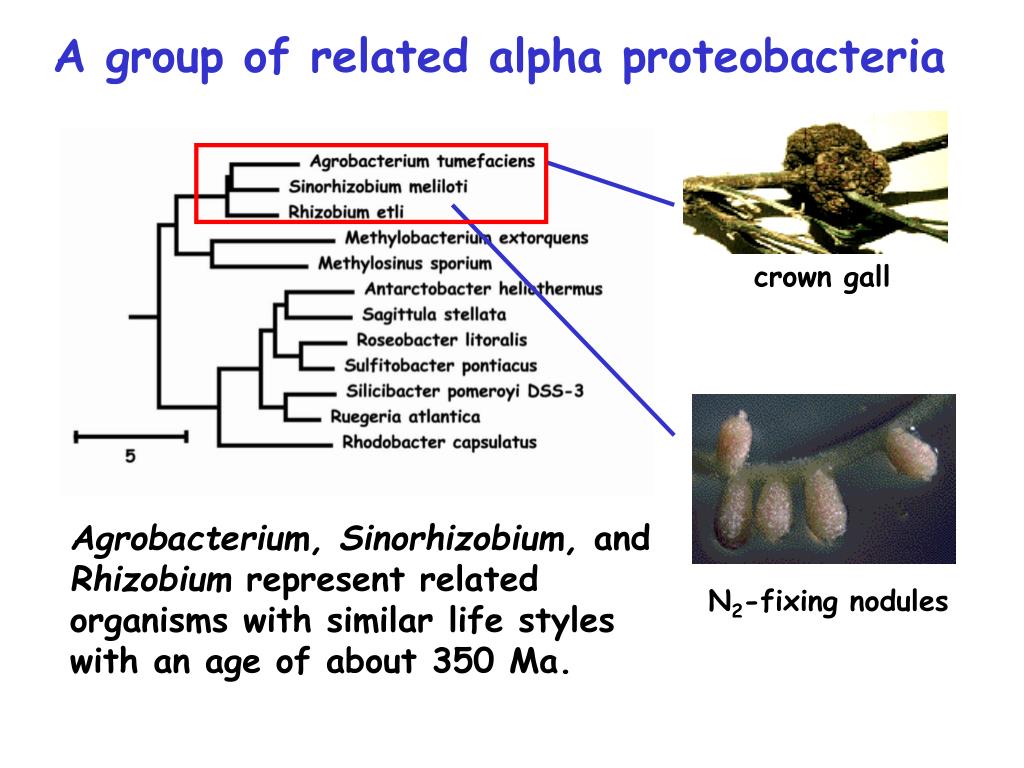 A group of related alpha proteobacteria

Agrobacterium tumefaciens
Sinorhizobium meliloti
Rhizobium etli
Methylobacterium extorquens
Methylosinus sporium
Antarctobacter heliothermus
Sagittula stellata
Roseobacter litoralis
Sulfitobacter pontiacus
Silicibacter pomeroyi DSS-3
Ruegeria atlantica
Rhodobacter capsulatus

5

crown gall

$N_2$-fixing nodules

Agrobacterium, Sinorhizobium, and Rhizobium represent related organisms with similar life styles with an age of about 350 Ma.